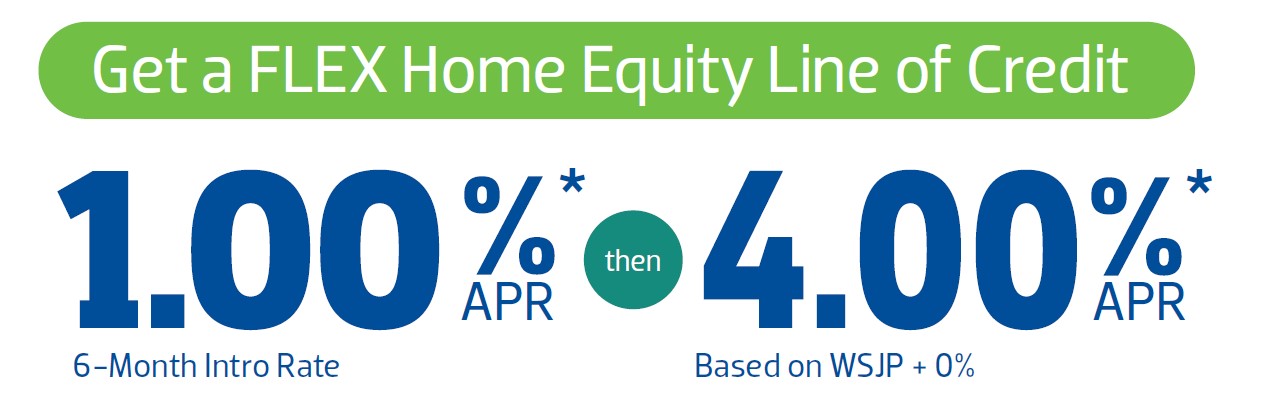 Get a FLEX Home Equity Line of Credit

1.00%* APR

6-Month Intro Rate

then

4.00%* APR

Based on WSJP + 0%